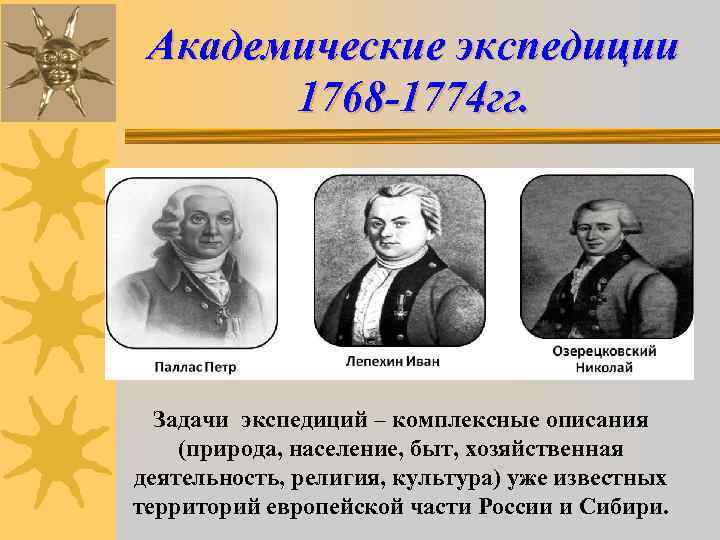 Академические экспедиции 1768-1774гг.

Паллас Петр

Лепехин Иван

Озерецковский Николай

Задачи экспедиций – комплексные описания (природа, население, быт, хозяйственная деятельность, религия, культура) уже известных территорий европейской части России и Сибири.